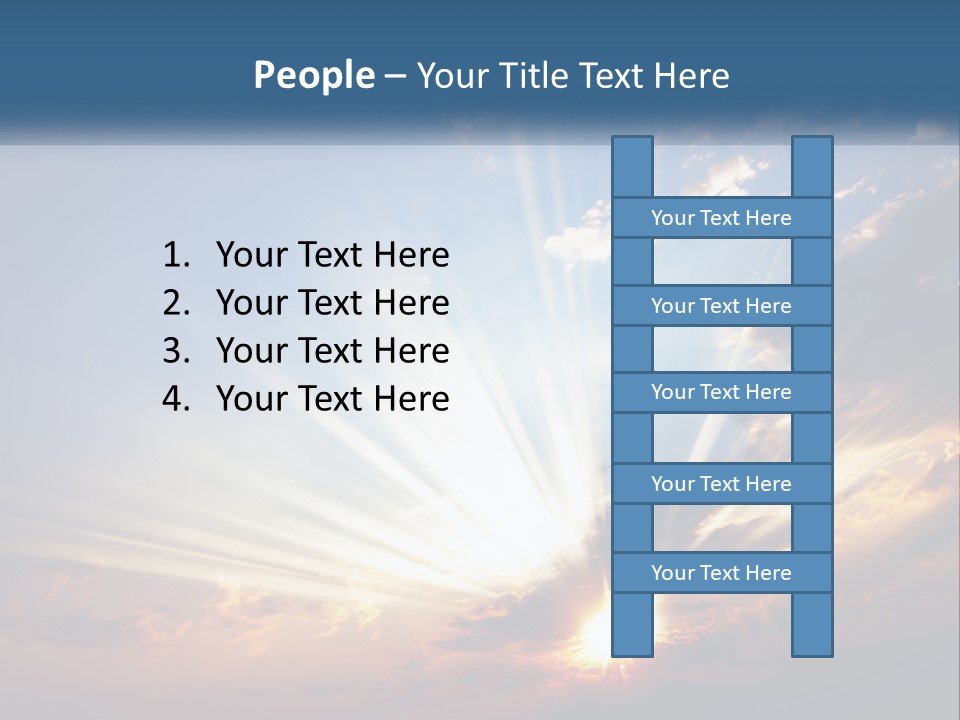 People – Your Title Text Here

1. Your Text Here
2. Your Text Here
3. Your Text Here
4. Your Text Here

Your Text Here

Your Text Here

Your Text Here

Your Text Here

Your Text Here